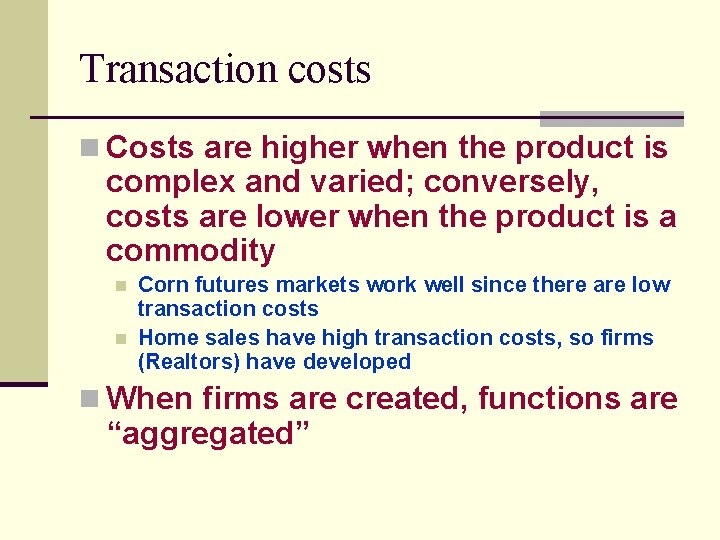 Transaction costs

Costs are higher when the product is complex and varied; conversely, costs are lower when the product is a commodity

Corn futures markets work well since there are low transaction costs

Home sales have high transaction costs, so firms (Realtors) have developed

When firms are created, functions are “aggregated”